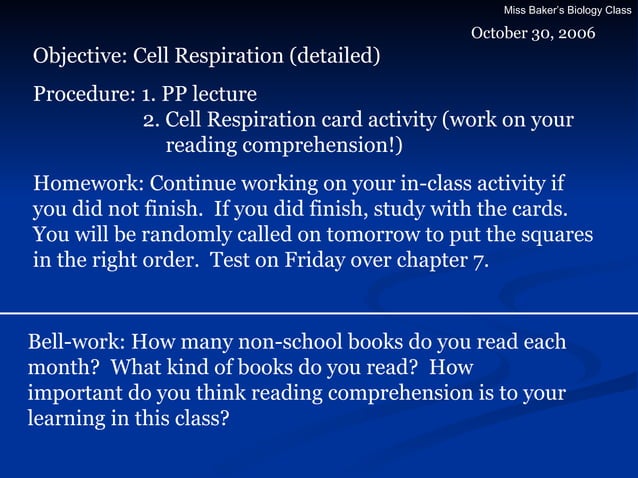 Miss Baker's Biology Class

October 30, 2006

Objective: Cell Respiration (detailed)

Procedure: 1. PP lecture
2. Cell Respiration card activity (work on your reading comprehension!)

Homework: Continue working on your in-class activity if you did not finish. If you did finish, study with the cards. You will be randomly called on tomorrow to put the squares in the right order. Test on Friday over chapter 7.

Bell-work: How many non-school books do you read each month? What kind of books do you read? How important do you think reading comprehension is to your learning in this class?